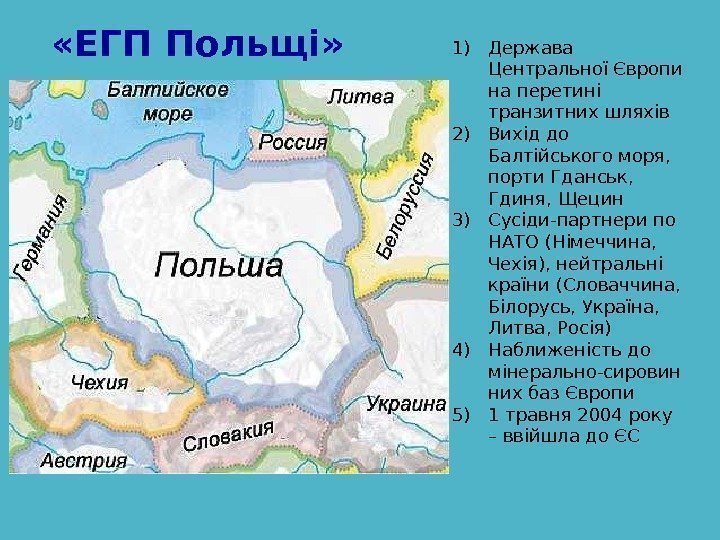 «ЕГП Польщі»

Балтийское море
Литва
Россия
Белоруссия
Германия
Польша
Чехия
Украина
Словакия
Австрия

1) Держава Центральної Європи на перетині транзитних шляхів
2) Вихід до Балтійського моря, порти Гданськ, Гдиня, Щецин
3) Сусіди-партнери по НАТО (Німеччина, Чехія), нейтральні країни (Словаччина, Білорусь, Україна, Литва, Росія)
4) Наближеність до мінерально-сировинних баз Європи
5) 1 травня 2004 року – ввійшла до ЄС